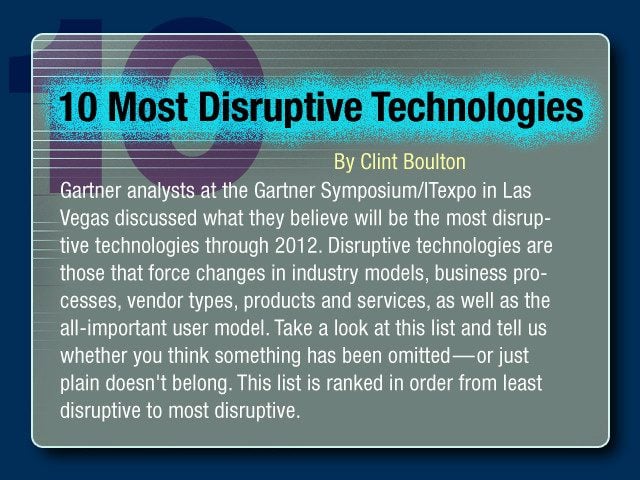 10

10 Most Disruptive Technologies

By Clint Boulton

Gartner analysts at the Gartner Symposium/ITexpo in Las Vegas discussed what they believe will be the most disruptive technologies through 2012. Disruptive technologies are those that force changes in industry models, business processes, vendor types, products and services, as well as the all-important user model. Take a look at this list and tell us whether you think something has been omitted—or just plain doesn't belong. This list is ranked in order from least disruptive to most disruptive.